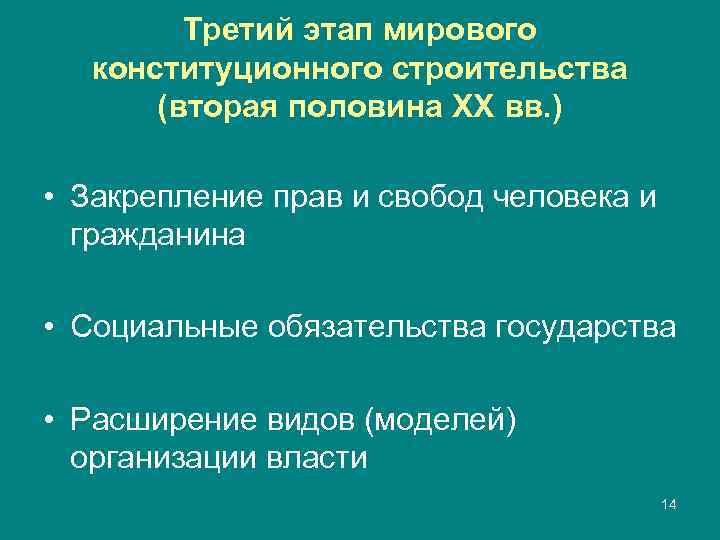 Третий этап мирового конституционного строительства (вторая половина XX вв.)

• Закрепление прав и свобод человека и гражданина

• Социальные обязательства государства

• Расширение видов (моделей) организации власти

14